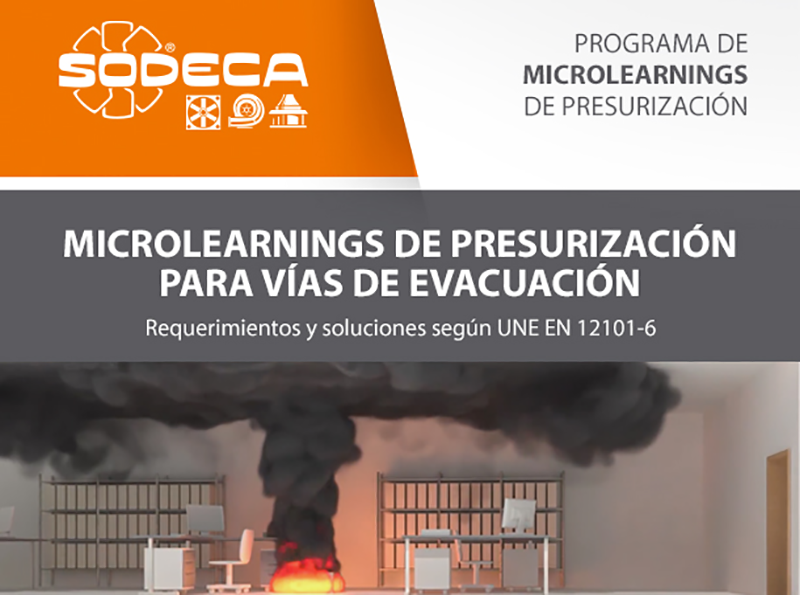 SODECA®

PROGRAMA DE
MICROLEARNINGS
DE PRESURIZACIÓN

MICROLEARNINGS DE PRESURIZACIÓN PARA VÍAS DE EVACUACIÓN

Requerimientos y soluciones según UNE EN 12101-6